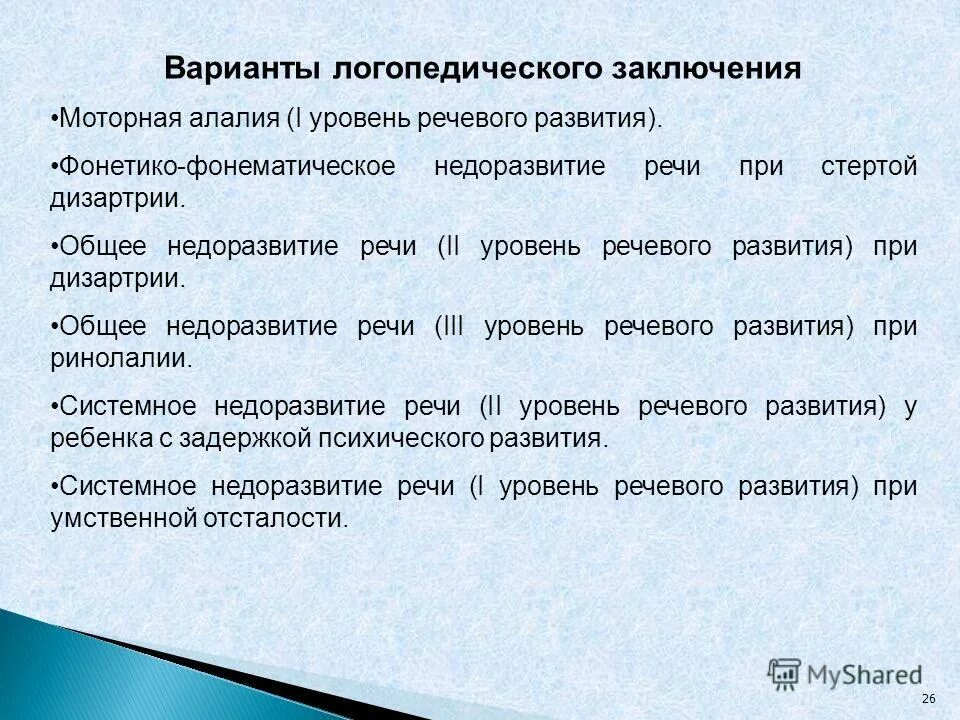 Варианты логопедического заключения

•Моторная алалия (I уровень речевого развития).

•Фонетико-фонематическое недоразвитие речи при стертой дизартрии.

•Общее недоразвитие речи (II уровень речевого развития) при дизартрии.

•Общее недоразвитие речи (III уровень речевого развития) при ринолалии.

•Системное недоразвитие речи (II уровень речевого развития) у ребенка с задержкой психического развития.

•Системное недоразвитие речи (I уровень речевого развития) при умственной отсталости.

MyShared

26